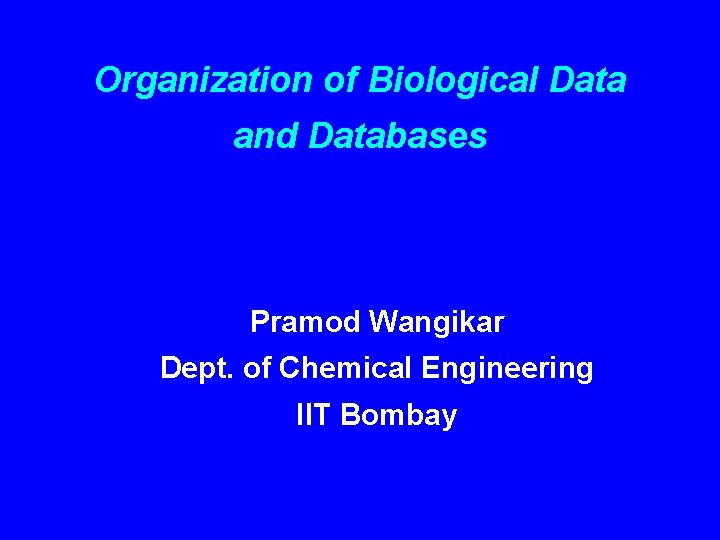 Organization of Biological Data and Databases

Pramod Wangikar
Dept. of Chemical Engineering
IIT Bombay